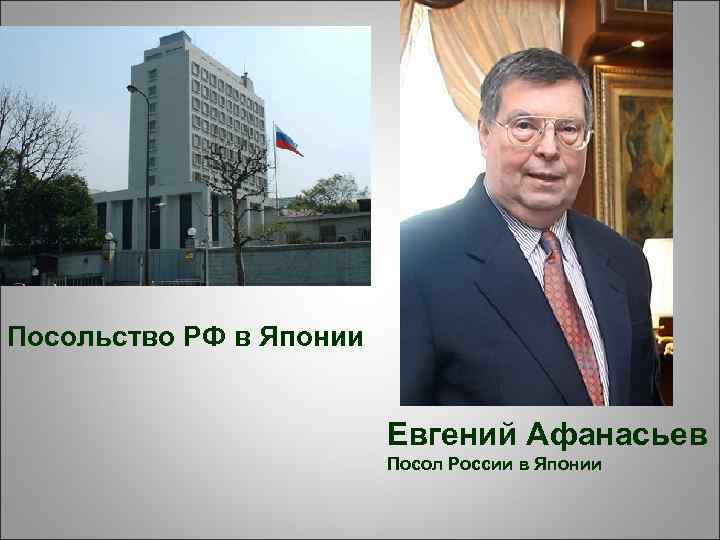 Посольство РФ в Японии

Евгений Афанасьев
Посол России в Японии